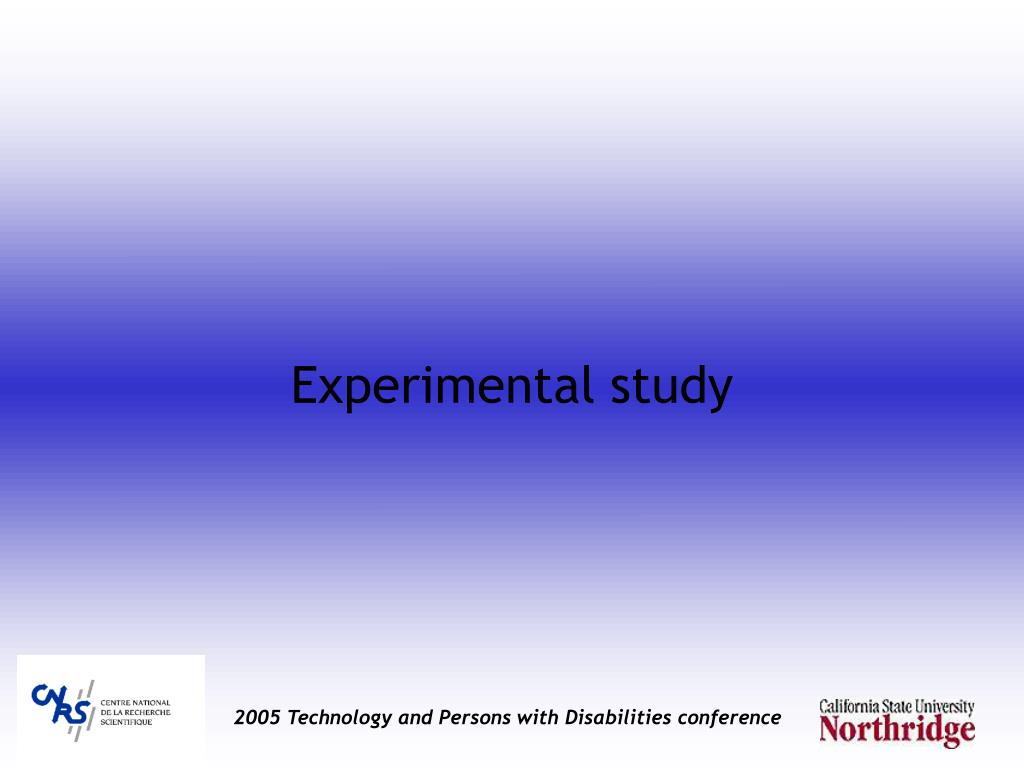 Experimental study

CNRS CENTRE NATIONAL DE LA RECHERCHE SCIENTIFIQUE

2005 Technology and Persons with Disabilities conference

California State University Northridge